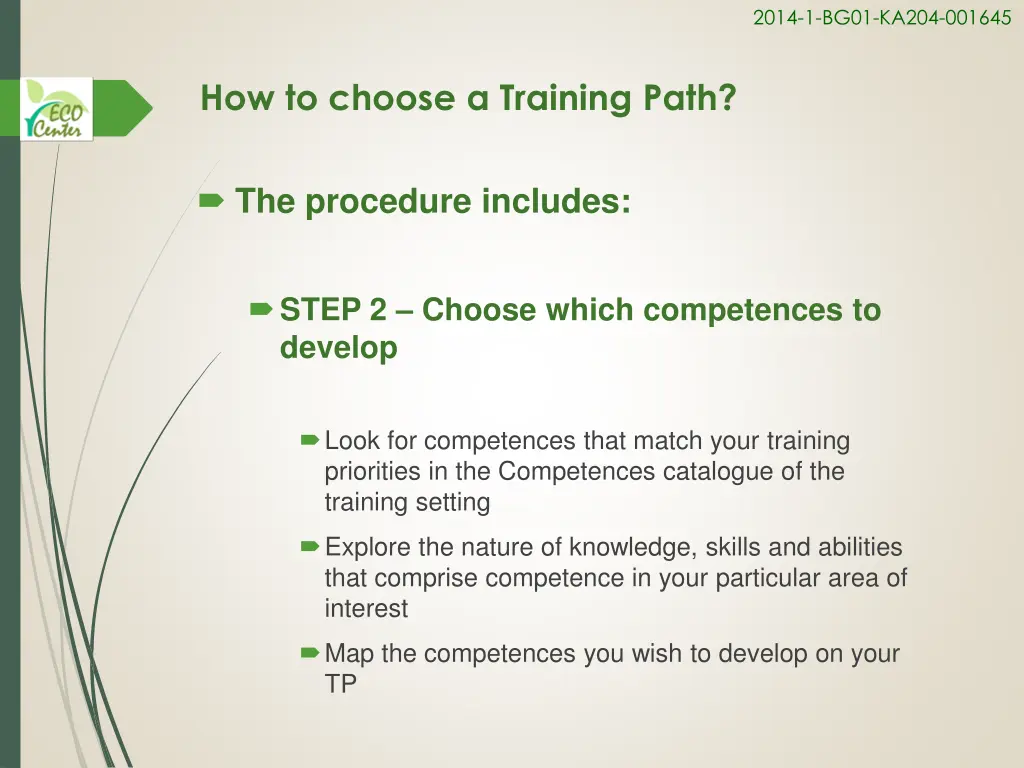 2014-1-BG01-KA204-001645

ECO Center

How to choose a Training Path?

The procedure includes:

STEP 2 – Choose which competences to develop

Look for competences that match your training priorities in the Competences catalogue of the training setting

Explore the nature of knowledge, skills and abilities that comprise competence in your particular area of interest

Map the competences you wish to develop on your TP